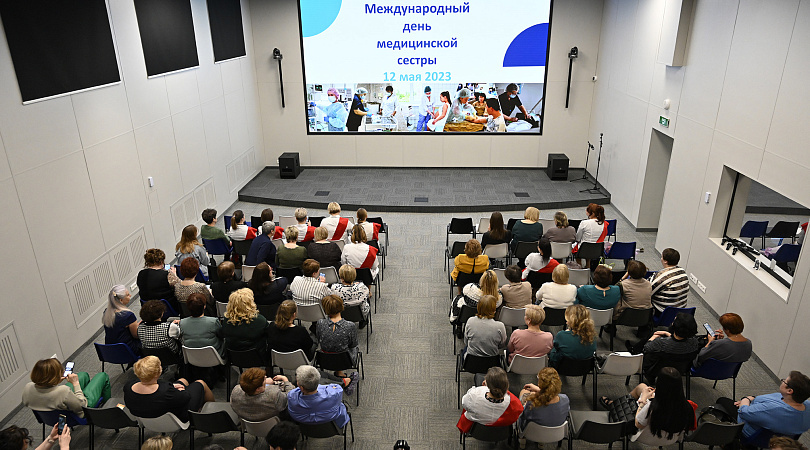 Международный день медицинской сестры
12 мая 2023